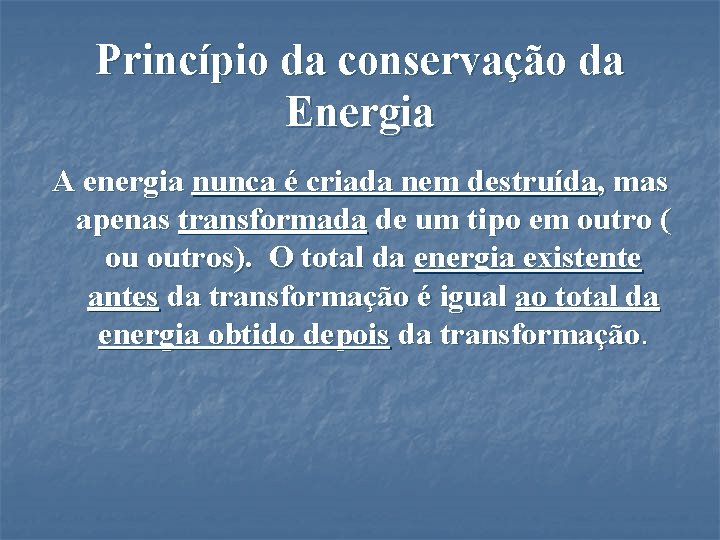 Princípio da conservação da Energia

A energia nunca é criada nem destruída, mas apenas transformada de um tipo em outro ( ou outros). O total da energia existente antes da transformação é igual ao total da energia obtido depois da transformação.